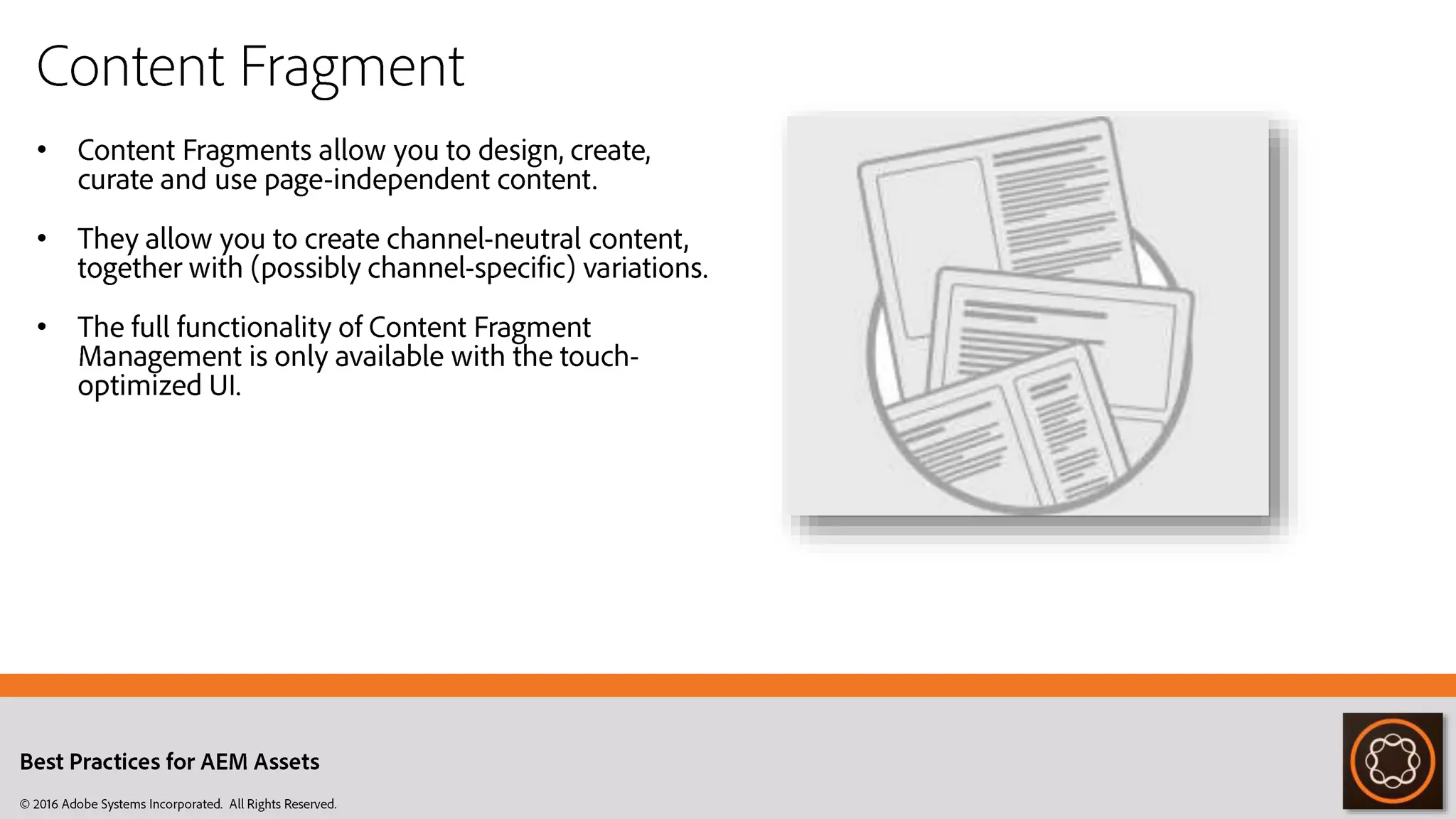 Content Fragment

• Content Fragments allow you to design, create, curate and use page-independent content.

• They allow you to create channel-neutral content, together with (possibly channel-specific) variations.

• The full functionality of Content Fragment Management is only available with the touch-optimized UI.

Best Practices for AEM Assets

© 2016 Adobe Systems Incorporated. All Rights Reserved.